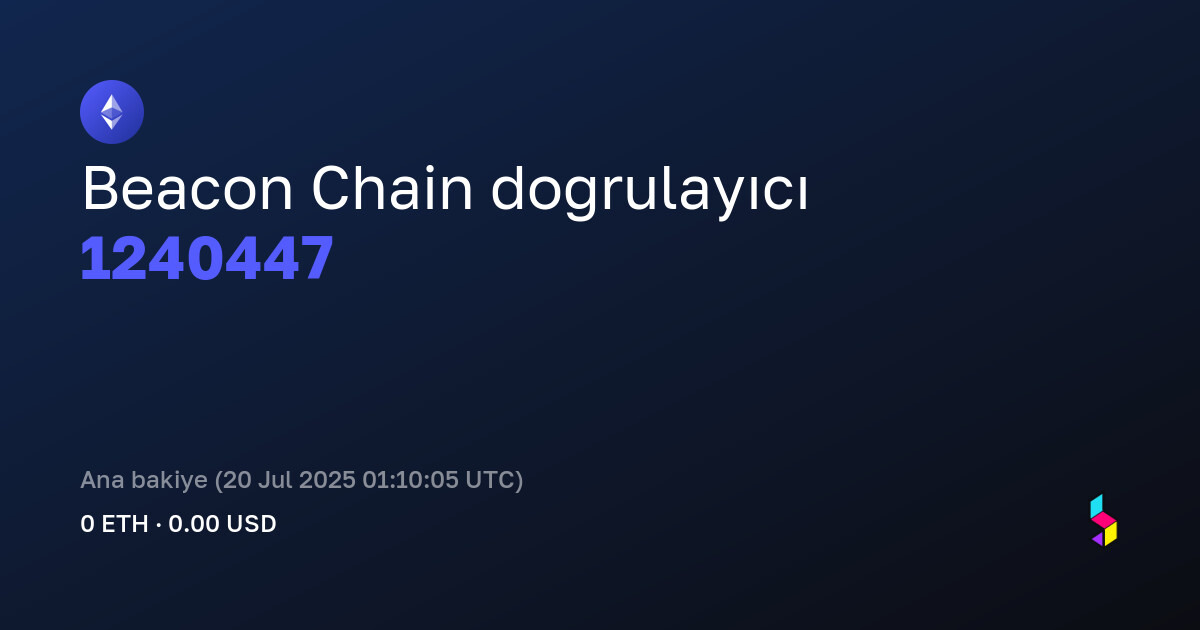 Beacon Chain dogrulayıcı
1240447

Ana bakiye (20 Jul 2025 01:10:05 UTC)
0 ETH · 0.00 USD